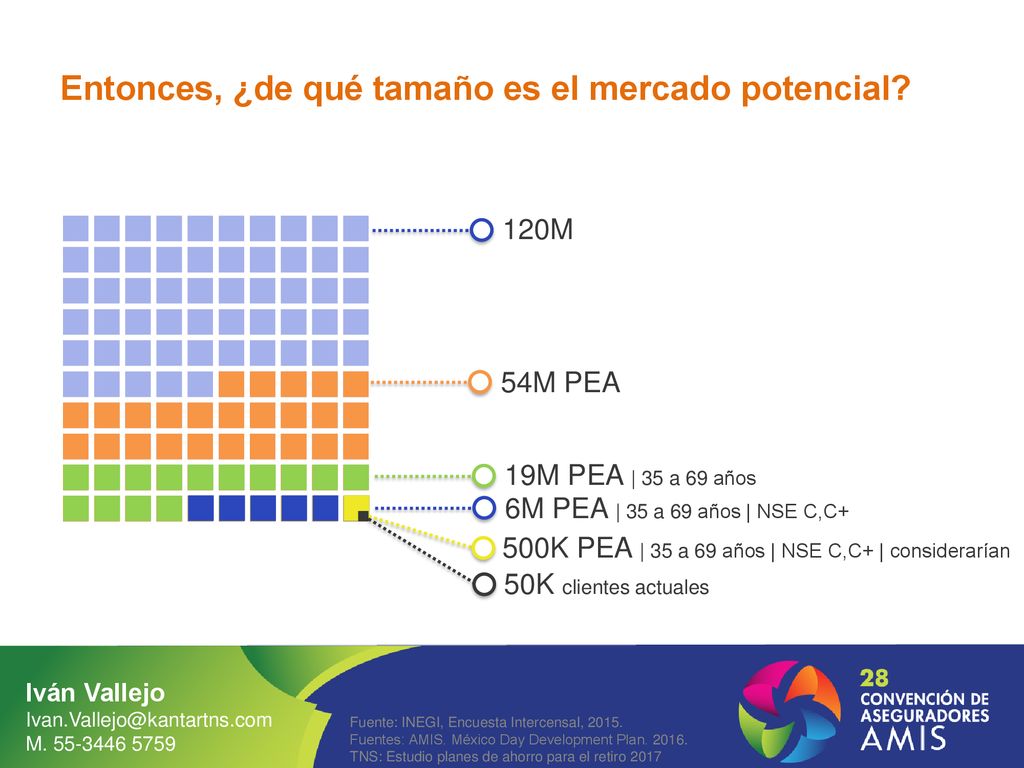 Entonces, ¿de qué tamaño es el mercado potencial?

120M

54M PEA

19M PEA | 35 a 69 años

6M PEA | 35 a 69 años | NSE C,C+

500K PEA | 35 a 69 años | NSE C,C+ | considerarían

50K clientes actuales

Iván Vallejo
Ivan.Vallejo@kantartns.com
M. 55-3446 5759

Fuente: INEGI, Encuesta Intercensal, 2015.
Fuentes: AMIS. México Day Development Plan. 2016.
TNS: Estudio planes de ahorro para el retiro 2017

28
CONVENCIÓN DE
ASEGURADORES
AMIS